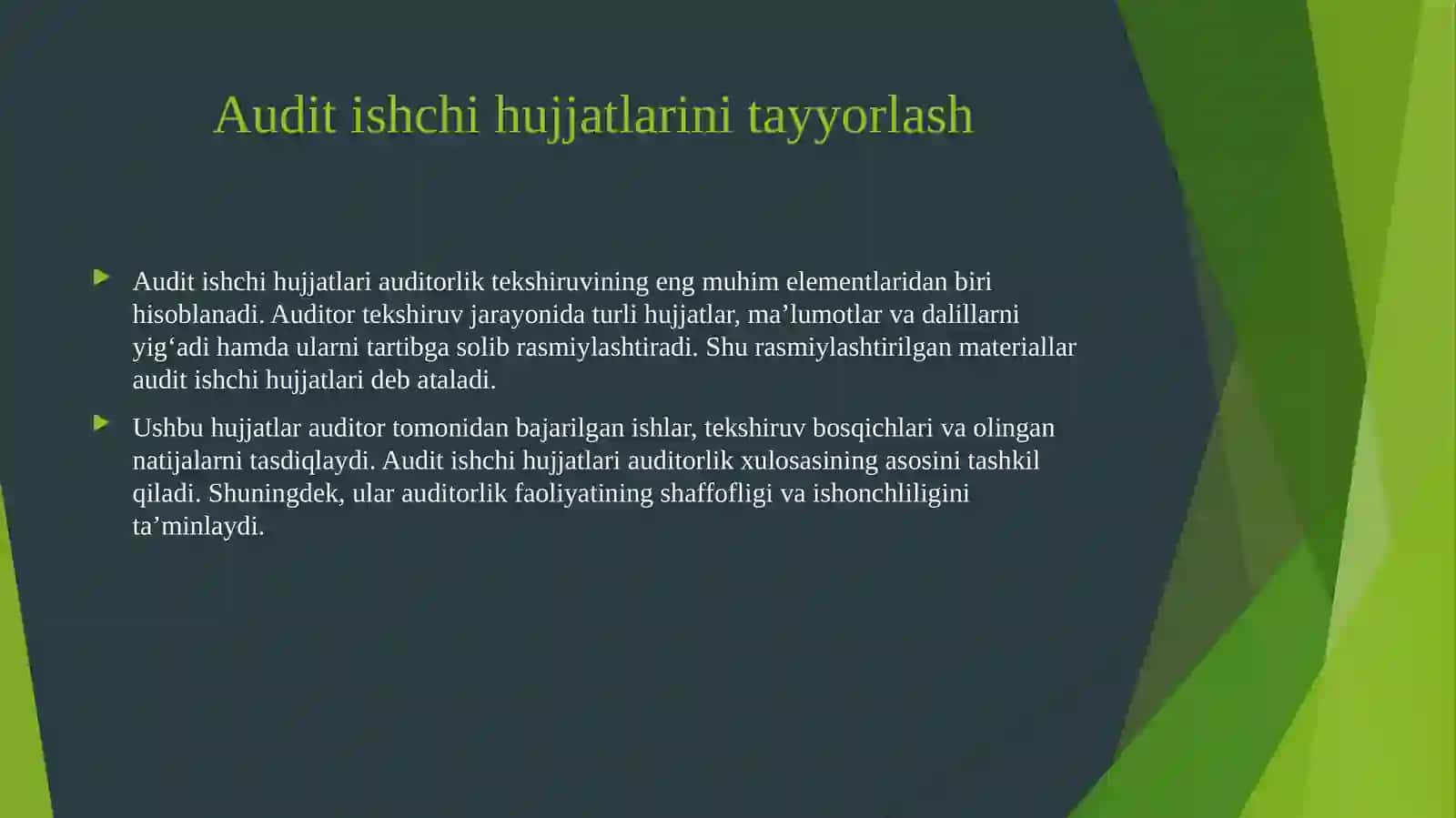 Audit ishchi hujjatlarini tayyorlash

Audit ishchi hujjatlari auditorlik tekshiruvining eng muhim elementlaridan biri hisoblanadi. Auditor tekshiruv jarayonida turli hujjatlar, ma’lumotlar va dalillarni yig‘adi hamda ularni tartibga solib rasmiylashtiradi. Shu rasmiylashtirilgan materiallar audit ishchi hujjatlari deb ataladi.

Ushbu hujjatlar auditor tomonidan bajarilgan ishlar, tekshiruv bosqichlari va olingan natijalarni tasdiqlaydi. Audit ishchi hujjatlari auditorlik xulosasining asosini tashkil qiladi. Shuningdek, ular auditorlik faoliyatining shaffofligi va ishonchliligini ta’minlaydi.